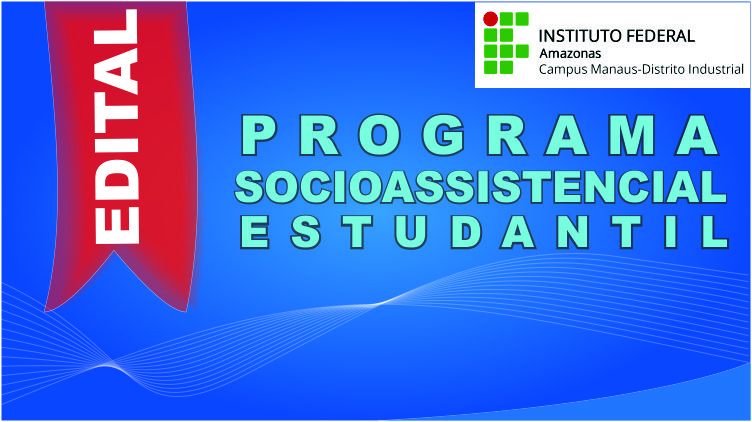 EDITAL

INSTITUTO FEDERAL
Amazonas
Campus Manaus-Distrito Industrial

PROGRAMA
SOCIOASSISTENCIAL
ESTUDANTIL